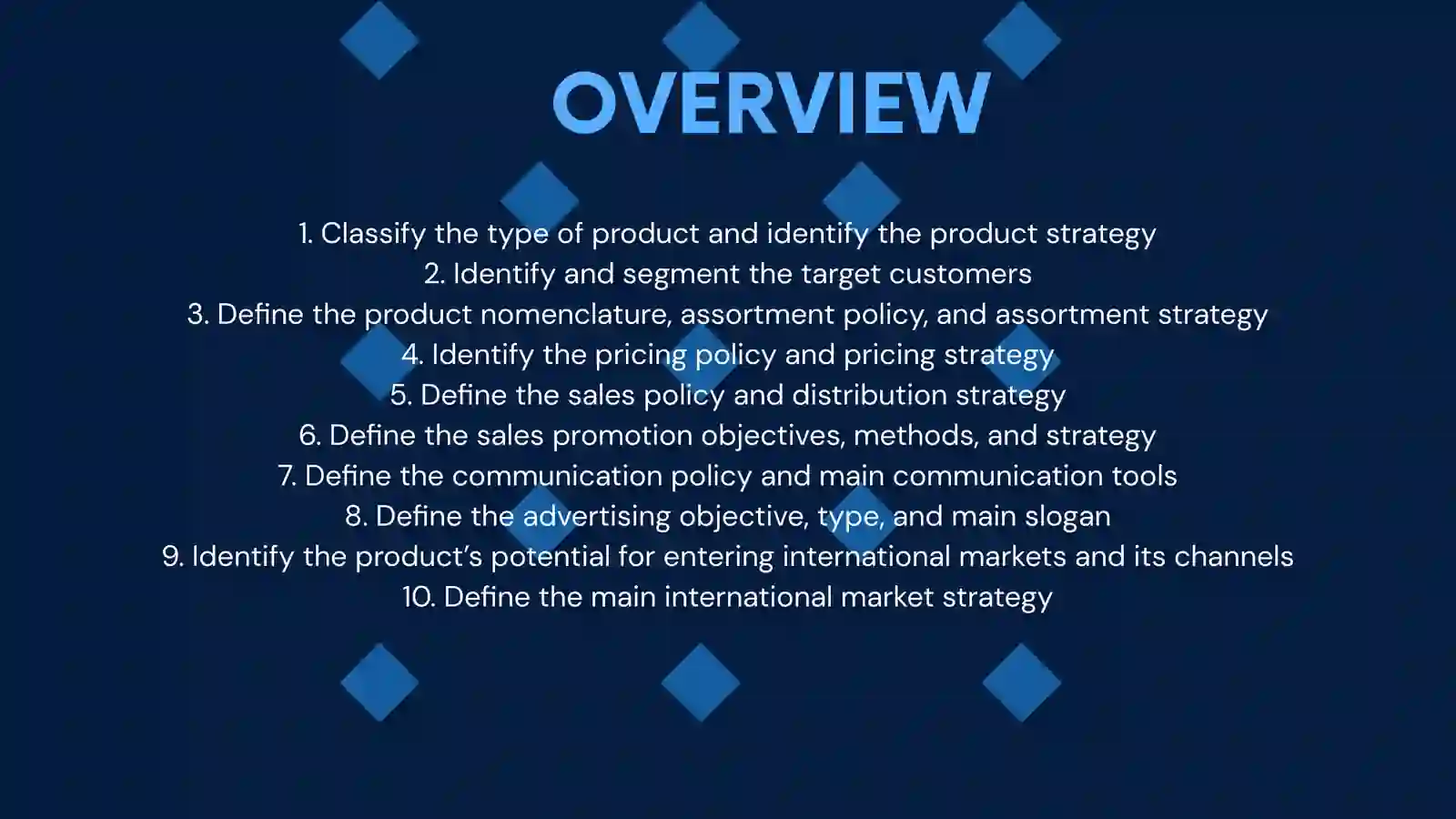 OVERVIEW

1. Classify the type of product and identify the product strategy
2. Identify and segment the target customers
3. Define the product nomenclature, assortment policy, and assortment strategy
4. Identify the pricing policy and pricing strategy
5. Define the sales policy and distribution strategy
6. Define the sales promotion objectives, methods, and strategy
7. Define the communication policy and main communication tools
8. Define the advertising objective, type, and main slogan
9. Identify the product's potential for entering international markets and its channels
10. Define the main international market strategy